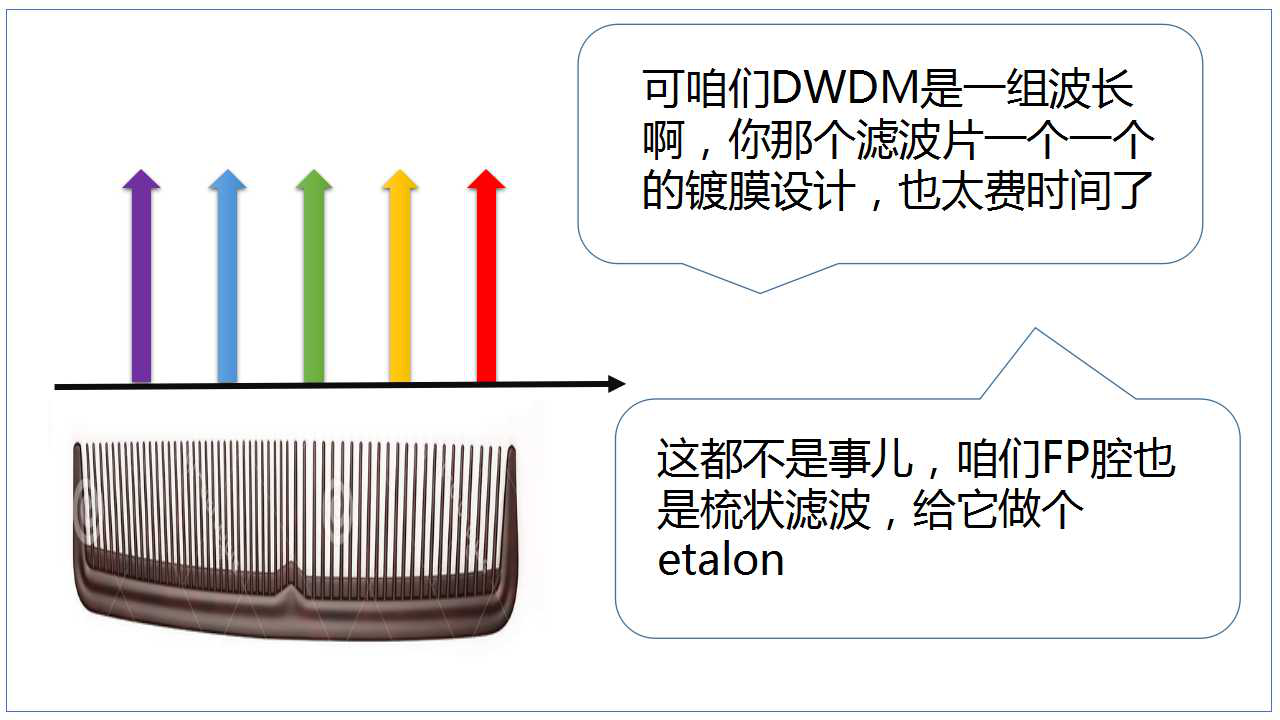 可咱们DWDM是一组波长啊，你那个滤波片一个一个的镀膜设计，也太费时间了

这都不是事儿，咱们FP腔也是梳状滤波，给它做个etalon